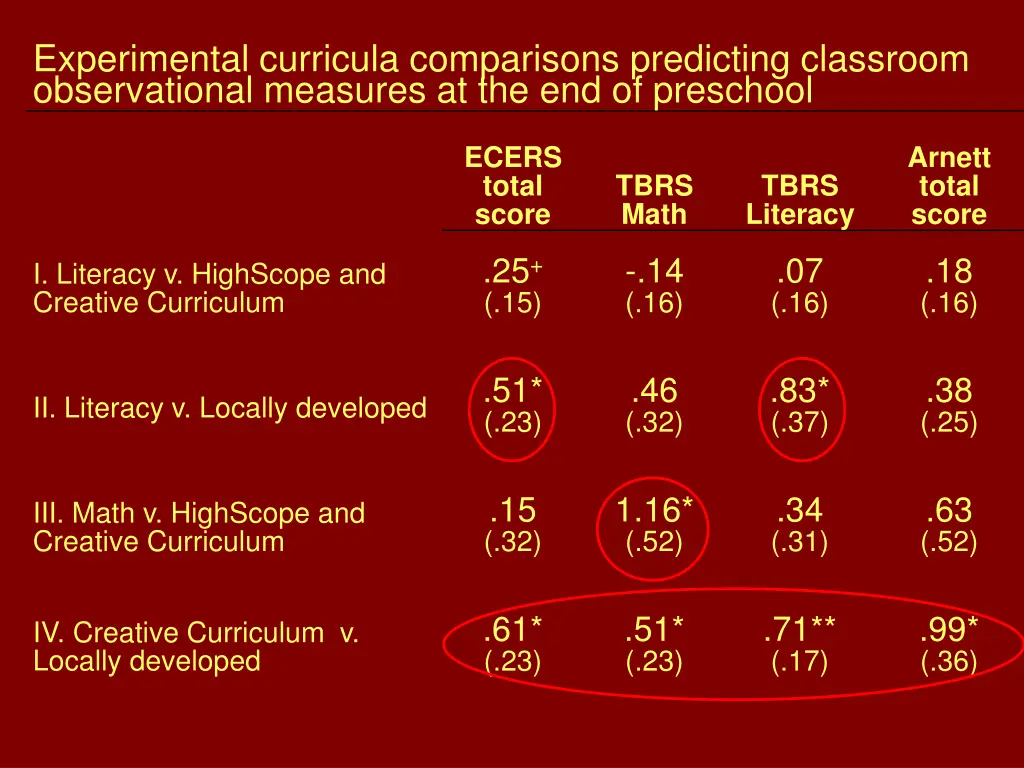 Experimental curricula comparisons predicting classroom observational measures at the end of preschool

| | ECERS total score | TBRS Math | TBRS Literacy | Arnett total score |
|---|---|---|---|---|
| I. Literacy v. HighScope and Creative Curriculum | .25$^{+}$ (.15) | -.14 (.16) | .07 (.16) | .18 (.16) |
| II. Literacy v. Locally developed | .51* (.23) | .46 (.32) | .83* (.37) | .38 (.25) |
| III. Math v. HighScope and Creative Curriculum | .15 (.32) | 1.16* (.52) | .34 (.31) | .63 (.52) |
| IV. Creative Curriculum v. Locally developed | .61* (.23) | .51* (.23) | .71** (.17) | .99* (.36) |